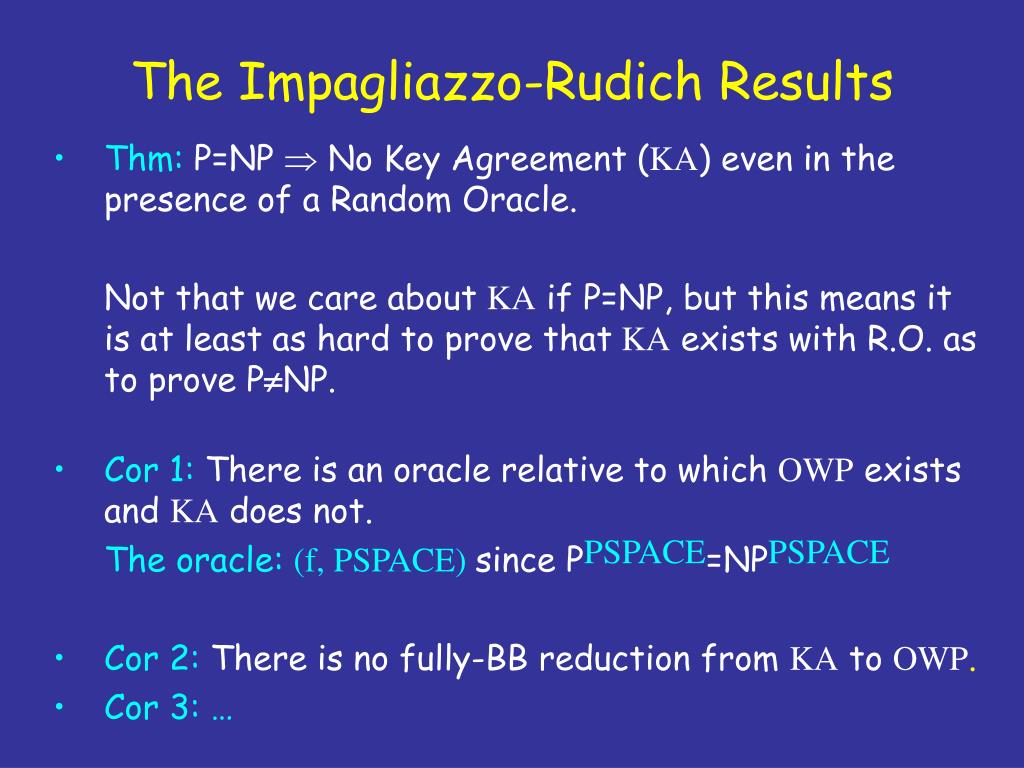 The Impagliazzo-Rudich Results

• Thm: P=NP $\Rightarrow$ No Key Agreement (KA) even in the presence of a Random Oracle.

Not that we care about KA if P=NP, but this means it is at least as hard to prove that KA exists with R.O. as to prove P$\neq$NP.

• Cor 1: There is an oracle relative to which OWP exists and KA does not.

The oracle: (f, PSPACE) since $P^{PSPACE}=NP^{PSPACE}$

• Cor 2: There is no fully-BB reduction from KA to OWP.

• Cor 3: …